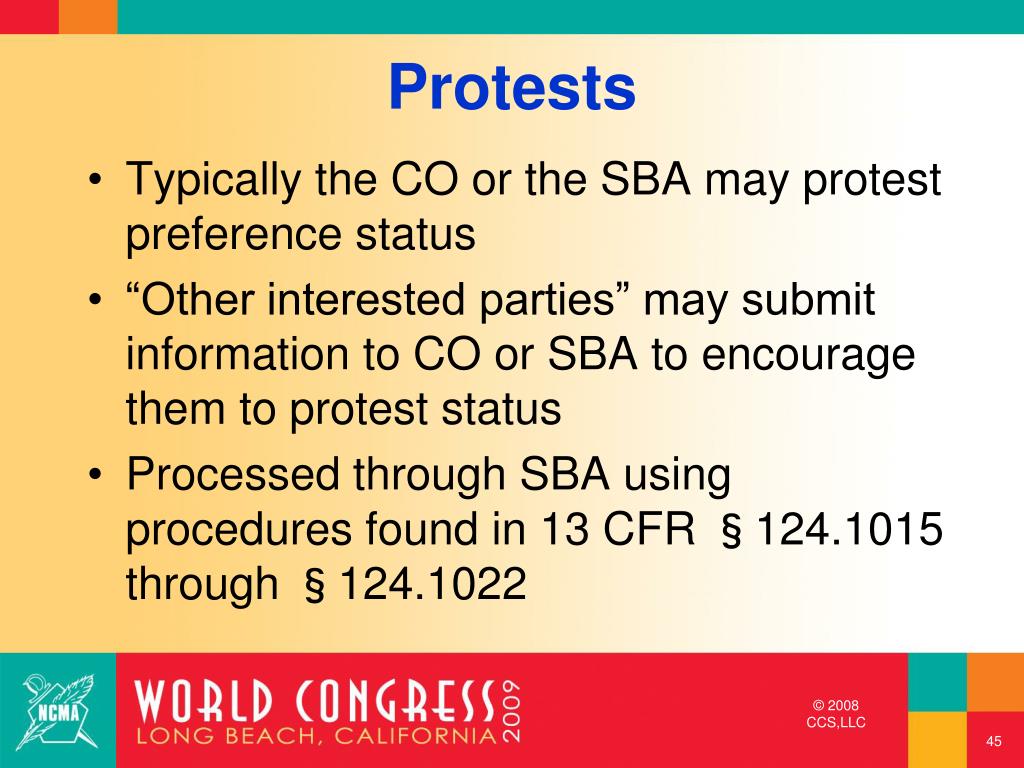 Protests

• Typically the CO or the SBA may protest preference status
• “Other interested parties” may submit information to CO or SBA to encourage them to protest status
• Processed through SBA using procedures found in 13 CFR § 124.1015 through § 124.1022

NCMA

WORLD CONGRESS 2009
LONG BEACH, CALIFORNIA

© 2008
CCS,LLC

45